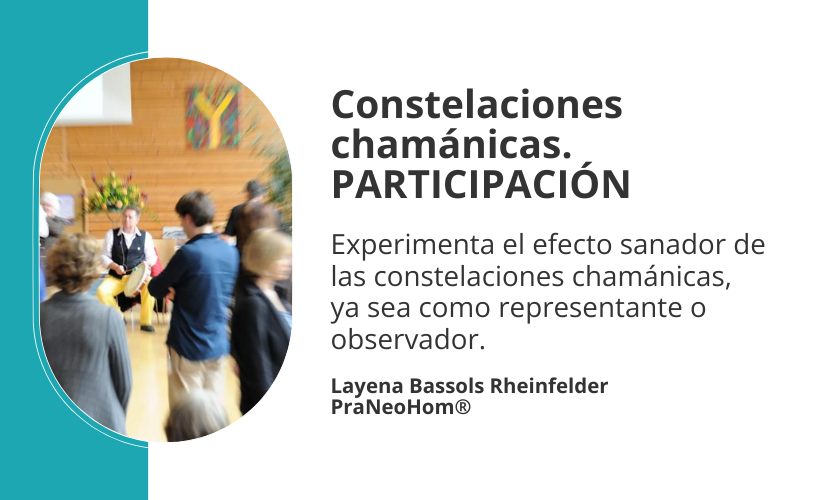 Constelaciones chamánicas. PARTICIPACIÓN

Experimenta el efecto sanador de las constelaciones chamánicas, ya sea como representante o observador.

Layena Bassols Rheinfelder
PraNeoHom®